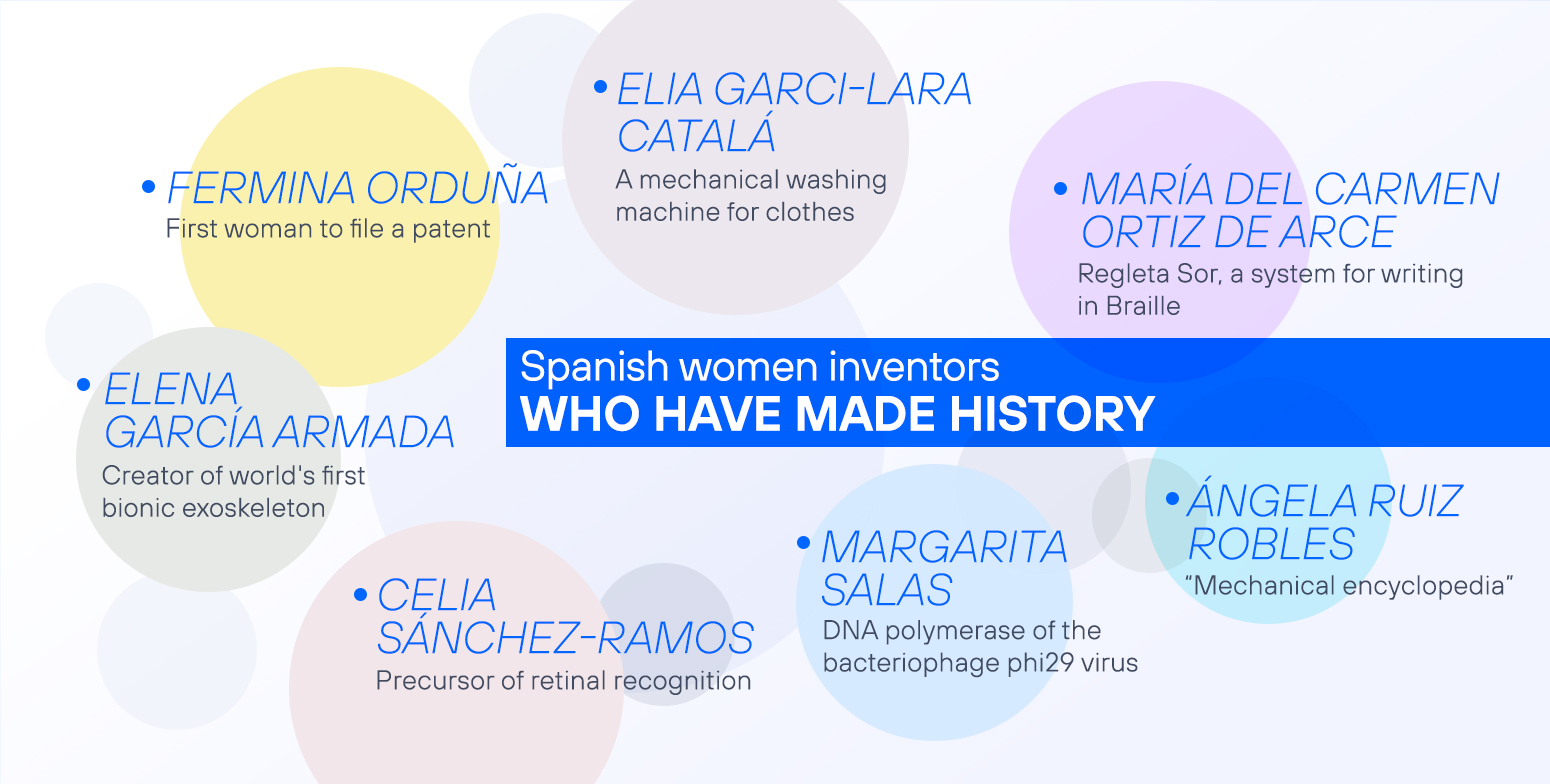 Spanish women inventors
WHO HAVE MADE HISTORY

• FERMINA ORDUÑA
First woman to file a patent

• ELIA GARCI-LARA CATALÁ
A mechanical washing machine for clothes

• MARÍA DEL CARMEN ORTIZ DE ARCE
Regleta Sor, a system for writing in Braille

• ELENA GARCÍA ARMADA
Creator of world's first bionic exoskeleton

• CELIA SÁNCHEZ-RAMOS
Precursor of retinal recognition

• MARGARITA SALAS
DNA polymerase of the bacteriophage phi29 virus

• ÁNGELA RUIZ ROBLES
"Mechanical encyclopedia"